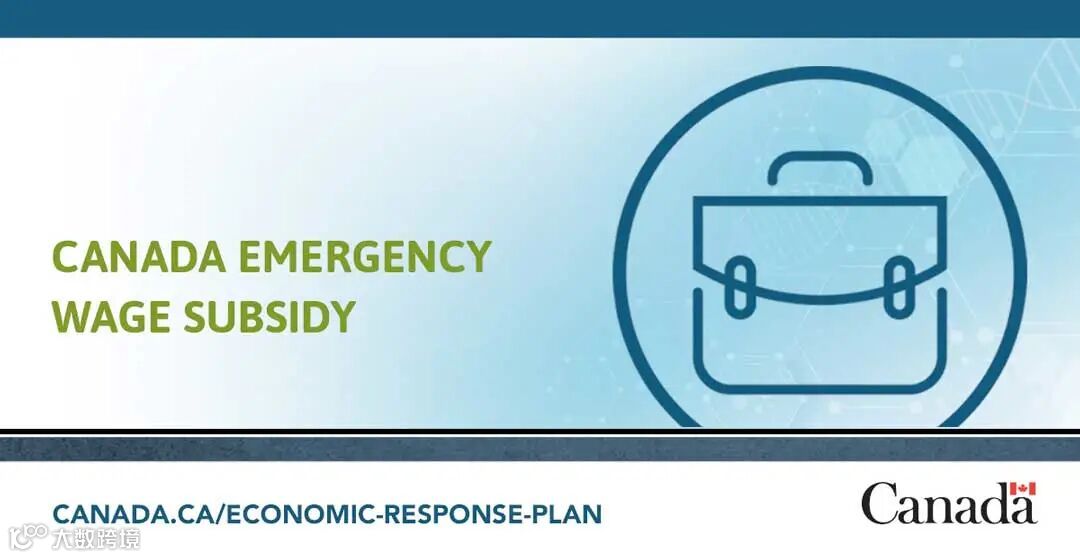 CANADA EMERGENCY WAGE SUBSIDY

CANADA.CA/ECONOMIC-RESPONSE-PLAN

Canada

大数跨境